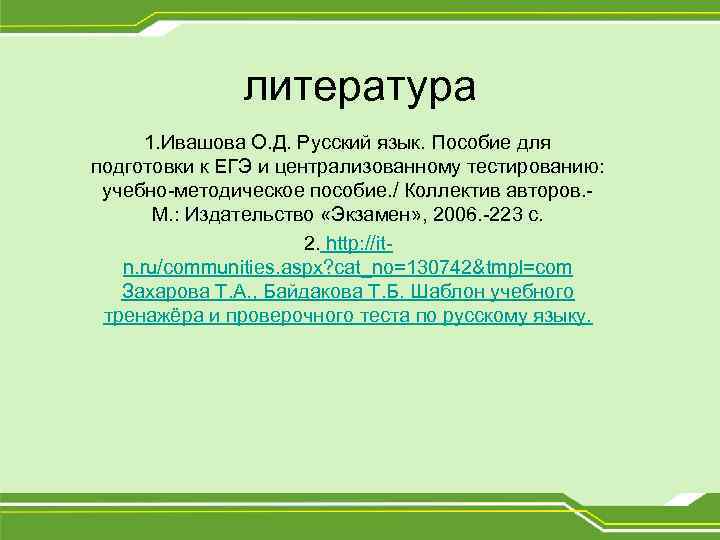 литература

1.Ивашова О.Д. Русский язык. Пособие для подготовки к ЕГЭ и централизованному тестированию: учебно-методическое пособие./ Коллектив авторов.- М.: Издательство «Экзамен», 2006.-223 с.

2. http://it-n.ru/communities.aspx?cat_no=130742&tmpl=com Захарова Т.А., Байдакова Т.Б. Шаблон учебного тренажёра и проверочного теста по русскому языку.